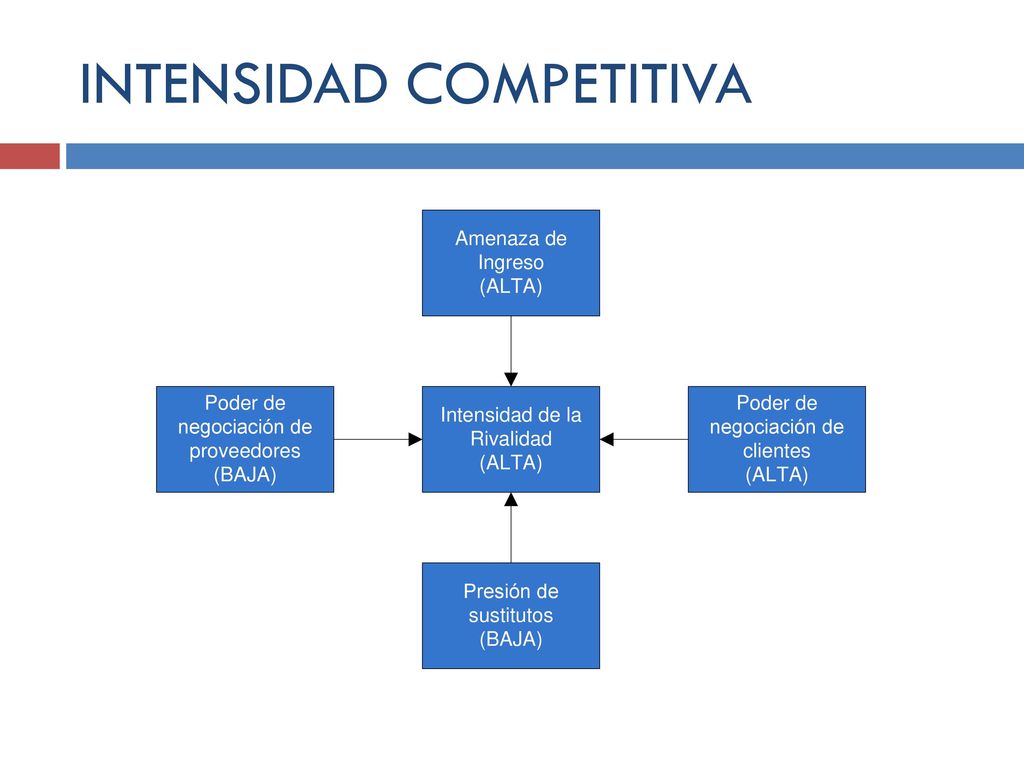 INTENSIDAD COMPETITIVA

Amenaza de Ingreso (ALTA)

Poder de negociación de proveedores (BAJA)

Intensidad de la Rivalidad (ALTA)

Poder de negociación de clientes (ALTA)

Presión de sustitutos (BAJA)